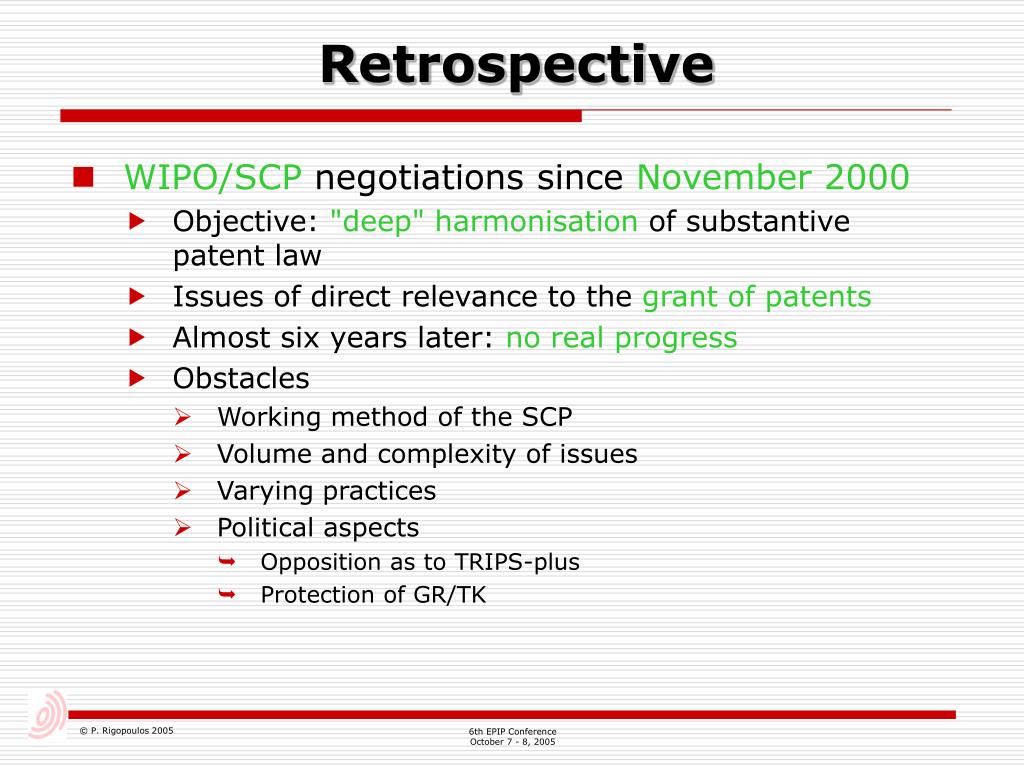 Retrospective

WIPO/SCP negotiations since November 2000

Objective: "deep" harmonisation of substantive patent law

Issues of direct relevance to the grant of patents

Almost six years later: no real progress

Obstacles

Working method of the SCP

Volume and complexity of issues

Varying practices

Political aspects

Opposition as to TRIPS-plus

Protection of GR/TK

© P. Rigopoulos 2005

6th EPIP Conference
October 7 - 8, 2005